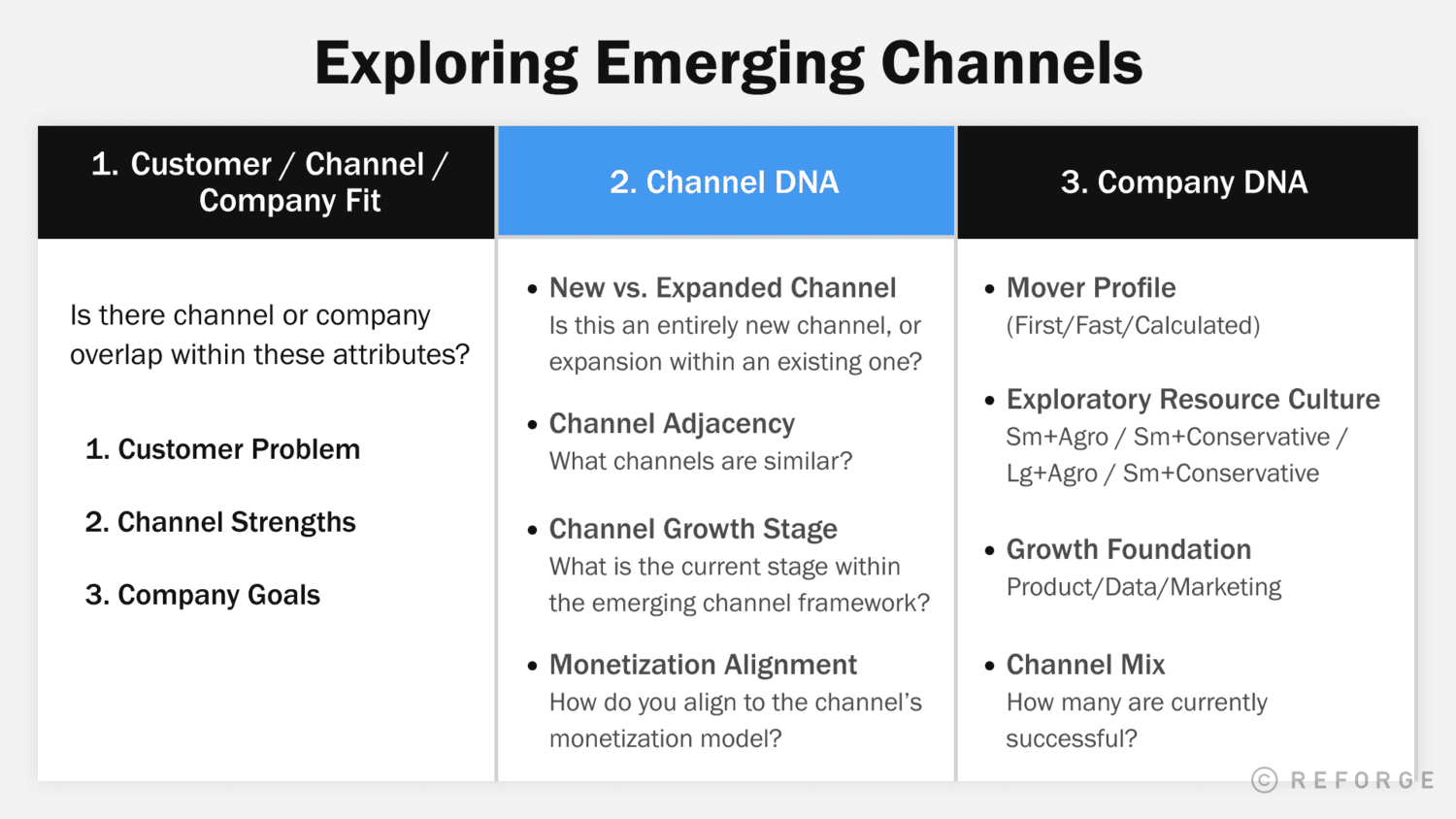 Exploring Emerging Channels

1. Customer / Channel / Company Fit

Is there channel or company overlap within these attributes?

1. Customer Problem

2. Channel Strengths

3. Company Goals

2. Channel DNA

• New vs. Expanded Channel
Is this an entirely new channel, or expansion within an existing one?

• Channel Adjacency
What channels are similar?

• Channel Growth Stage
What is the current stage within the emerging channel framework?

• Monetization Alignment
How do you align to the channel's monetization model?

3. Company DNA

• Mover Profile
(First/Fast/Calculated)

• Exploratory Resource Culture
Sm+Agro / Sm+Conservative / Lg+Agro / Sm+Conservative

• Growth Foundation
Product/Data/Marketing

• Channel Mix
How many are currently successful?

© REFORGE